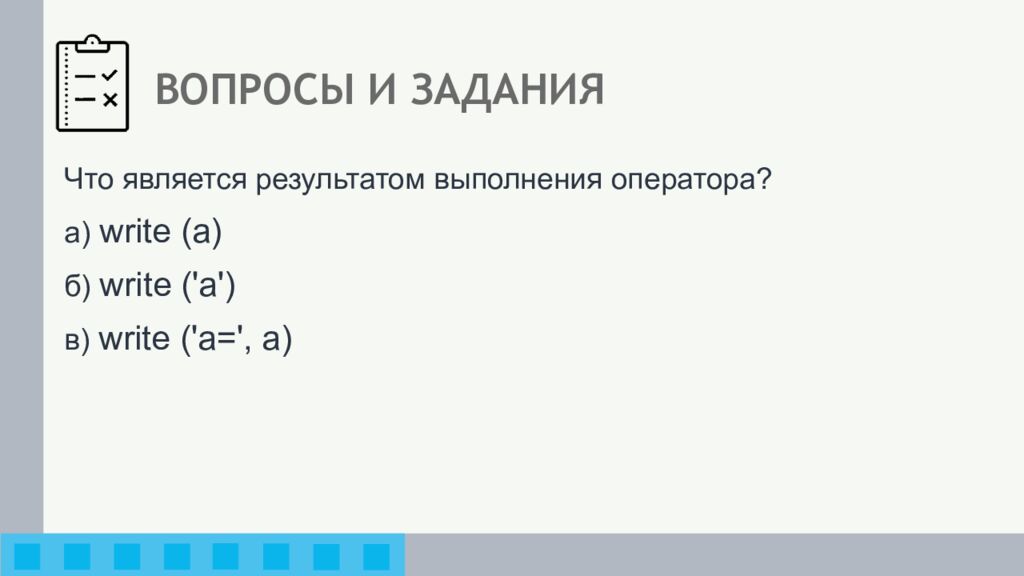 ВОПРОСЫ И ЗАДАНИЯ

Что является результатом выполнения оператора?

а) write (a)

б) write ('a')

в) write ('a=', a)